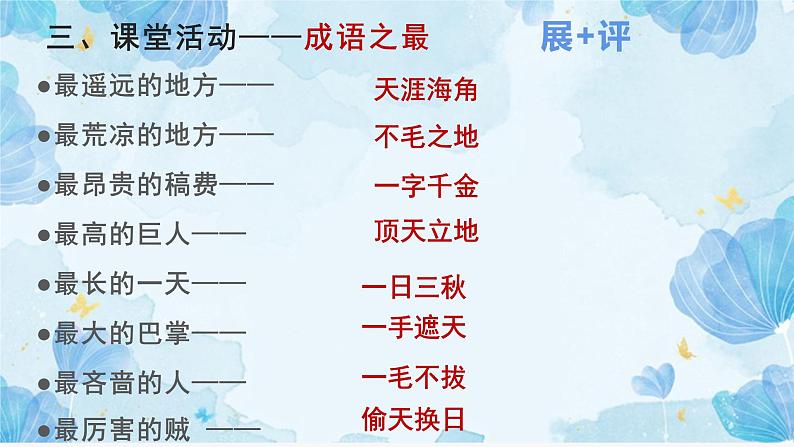 三、课堂活动——成语之最　展+评

●最遥远的地方——　天涯海角

●最荒凉的地方——　不毛之地

●最昂贵的稿费——　一字千金

●最高的巨人——　顶天立地

●最长的一天——　一日三秋

●最大的巴掌——　一手遮天

●最吝啬的人——　一毛不拔

●最厉害的贼 ——　偷天换日